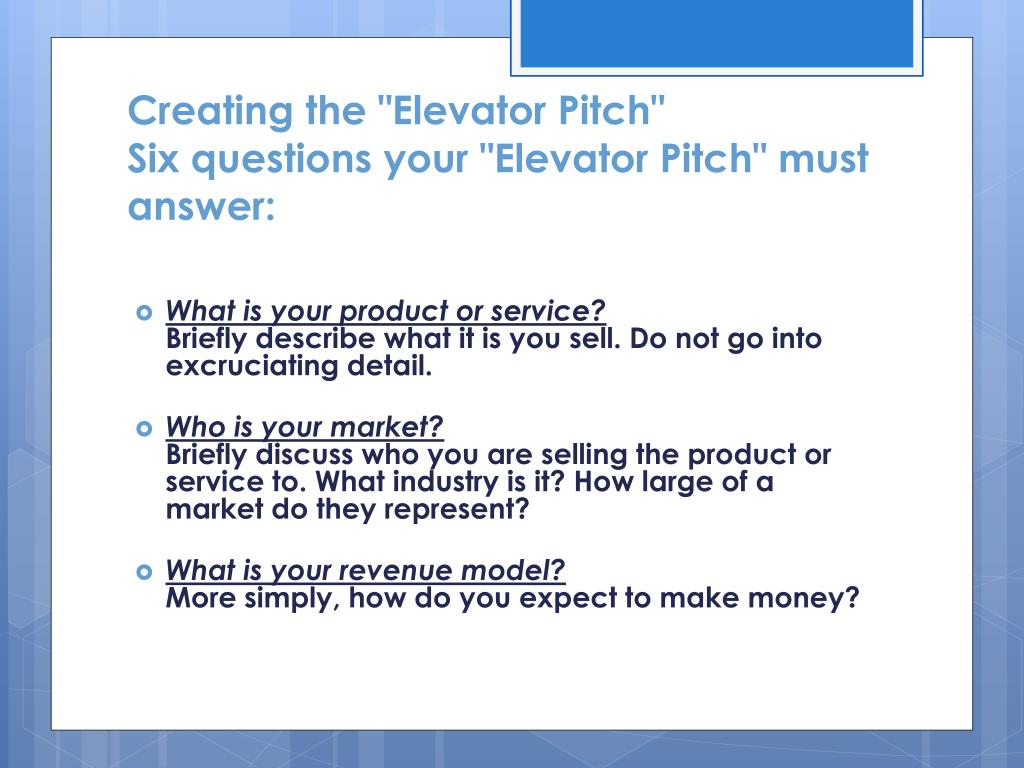 Creating the "Elevator Pitch"
Six questions your "Elevator Pitch" must answer:

What is your product or service?
Briefly describe what it is you sell. Do not go into excruciating detail.

Who is your market?
Briefly discuss who you are selling the product or service to. What industry is it? How large of a market do they represent?

What is your revenue model?
More simply, how do you expect to make money?